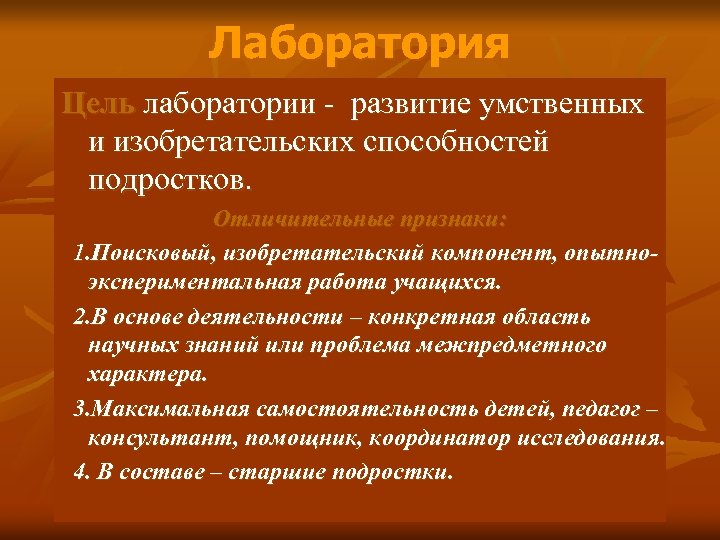 Лаборатория

Цель лаборатории - развитие умственных и изобретательских способностей подростков.

Отличительные признаки:

1.Поисковый, изобретательский компонент, опытно-экспериментальная работа учащихся.

2.В основе деятельности – конкретная область научных знаний или проблема межпредметного характера.

3.Максимальная самостоятельность детей, педагог – консультант, помощник, координатор исследования.

4. В составе – старшие подростки.